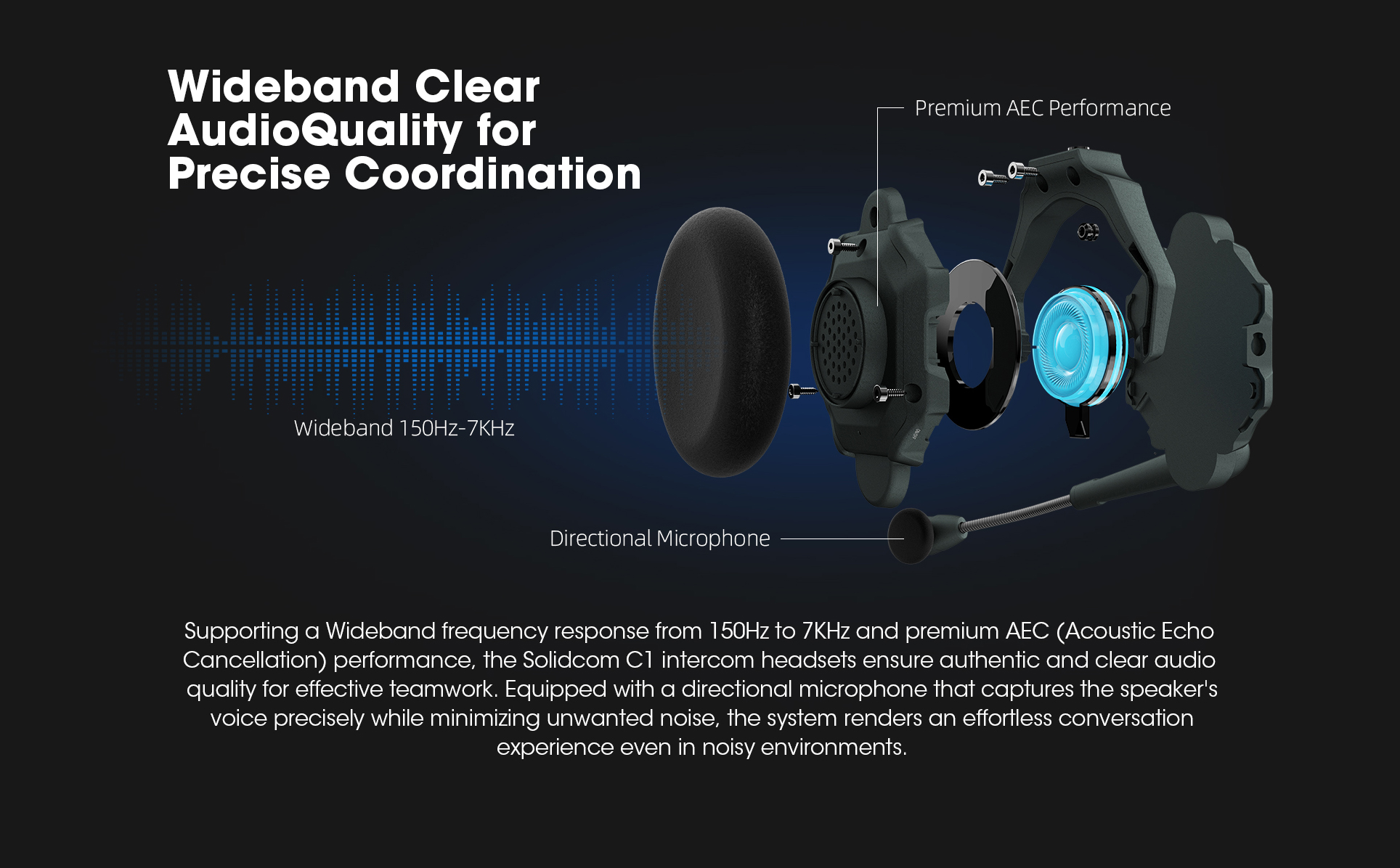 Wideband Clear AudioQuality for Precise Coordination

Premium AEC Performance

Wideband 150Hz-7KHz

Directional Microphone

Supporting a Wideband frequency response from 150Hz to 7KHz and premium AEC (Acoustic Echo Cancellation) performance, the Solidcom C1 intercom headsets ensure authentic and clear audio quality for effective teamwork. Equipped with a directional microphone that captures the speaker's voice precisely while minimizing unwanted noise, the system renders an effortless conversation experience even in noisy environments.